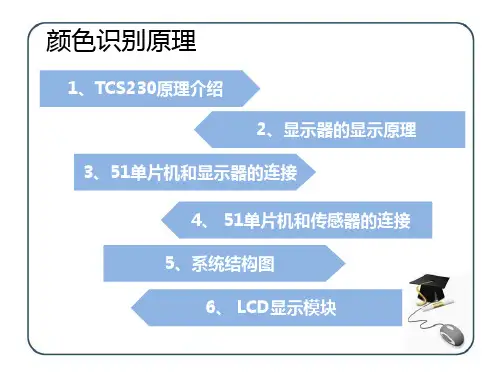 颜色识别原理

1、TCS230原理介绍

2、显示器的显示原理

3、51单片机和显示器的连接

4、 51单片机和传感器的连接

5、系统结构图

6、 LCD显示模块